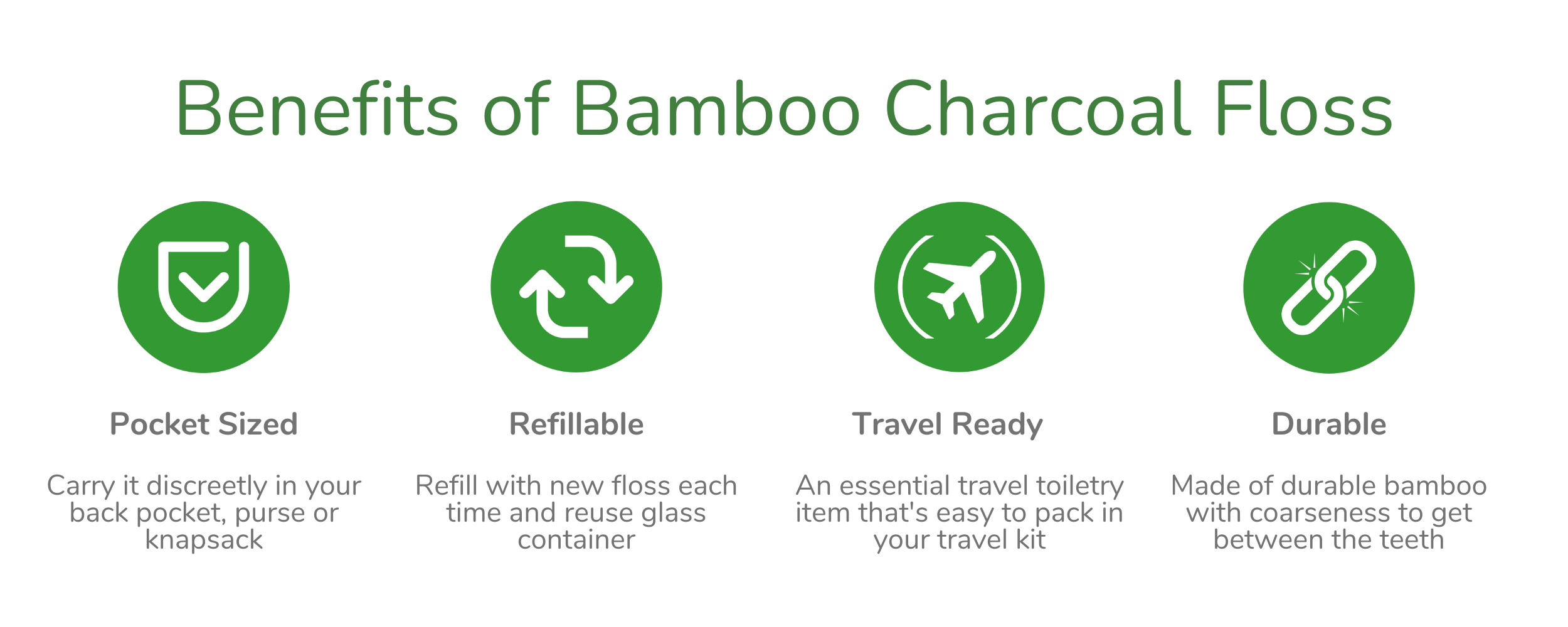 Benefits of Bamboo Charcoal Floss

Pocket Sized

Carry it discreetly in your back pocket, purse or knapsack

Refillable

Refill with new floss each time and reuse glass container

Travel Ready

An essential travel toiletry item that's easy to pack in your travel kit

Durable

Made of durable bamboo with coarseness to get between the teeth